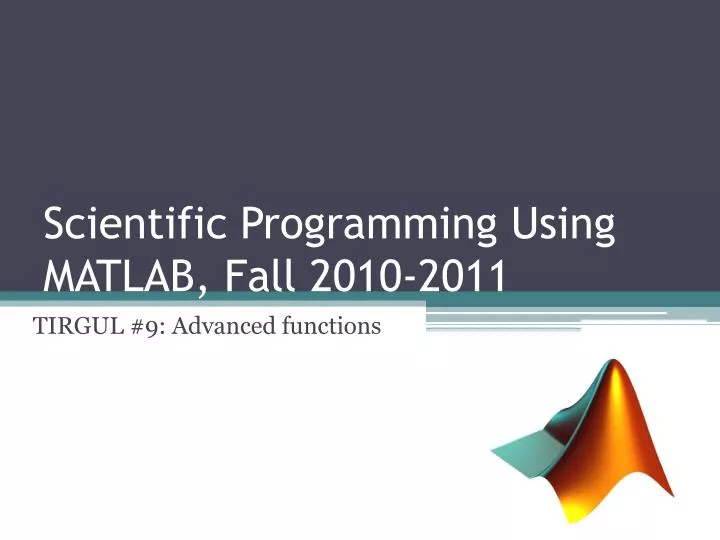 Scientific Programming Using MATLAB, Fall 2010-2011

TIRGUL #9: Advanced functions